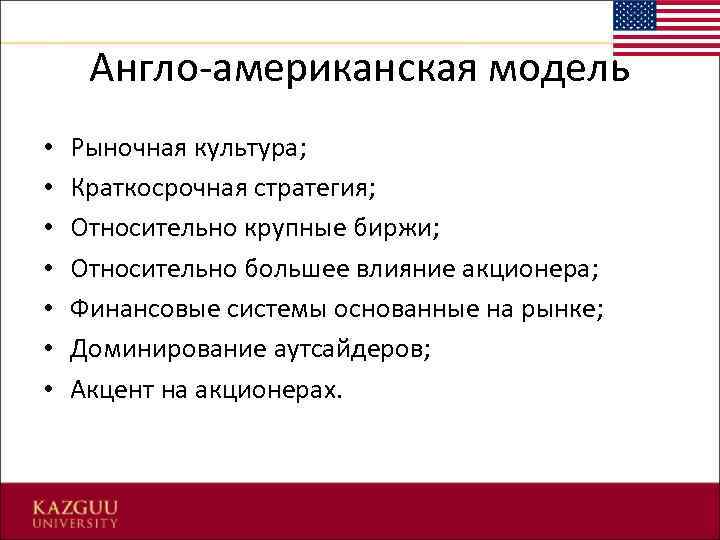 Англо-американская модель

• Рыночная культура;
• Краткосрочная стратегия;
• Относительно крупные биржи;
• Относительно большее влияние акционера;
• Финансовые системы основанные на рынке;
• Доминирование аутсайдеров;
• Акцент на акционерах.

KAZGUU
UNIVERSITY